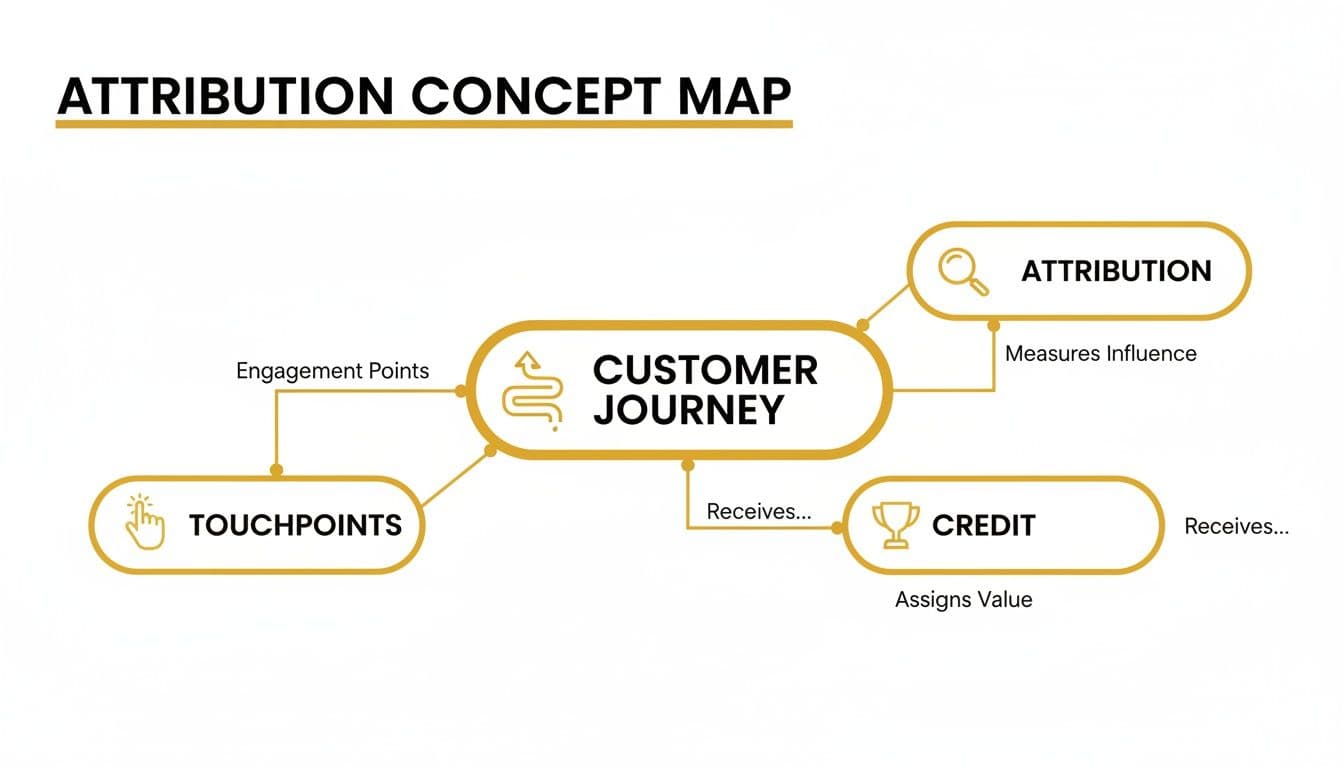 ATTRIBUTION CONCEPT MAP

ATTRIBUTION

Measures Influence

Engagement Points

CUSTOMER JOURNEY

TOUCHPOINTS

Receives...

CREDIT

Receives...

Assigns Value